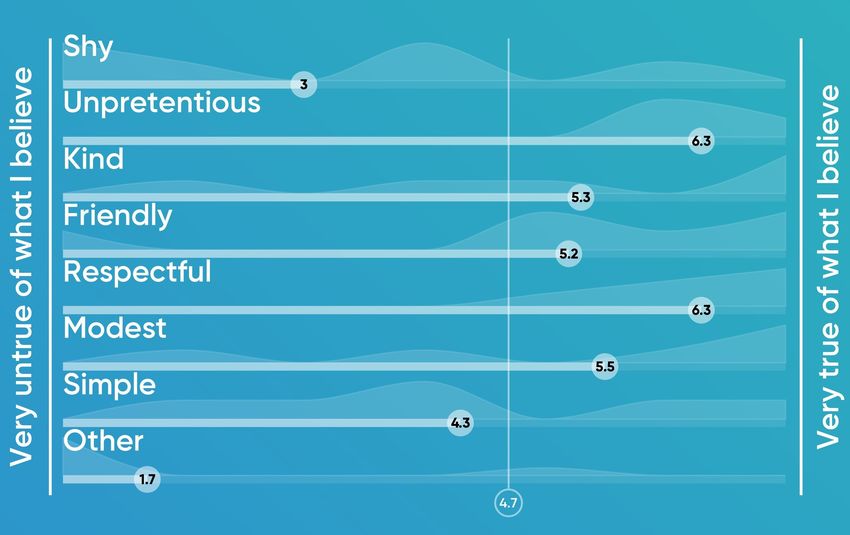 Very untrue of what I believe

Shy
3
Unpretentious
6.3
Kind
5.3
Friendly
5.2
Respectful
6.3
Modest
5.5
Simple
4.3
Other
1.7

4.7

Very true of what I believe